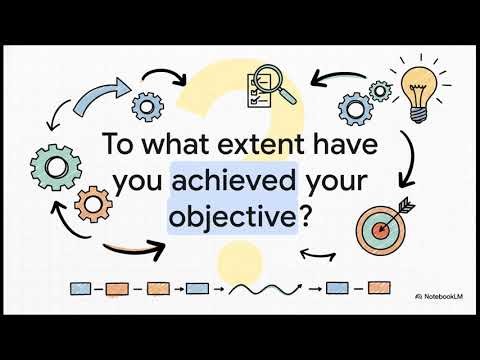 To what extent have you achieved your objective?

NotebookLM